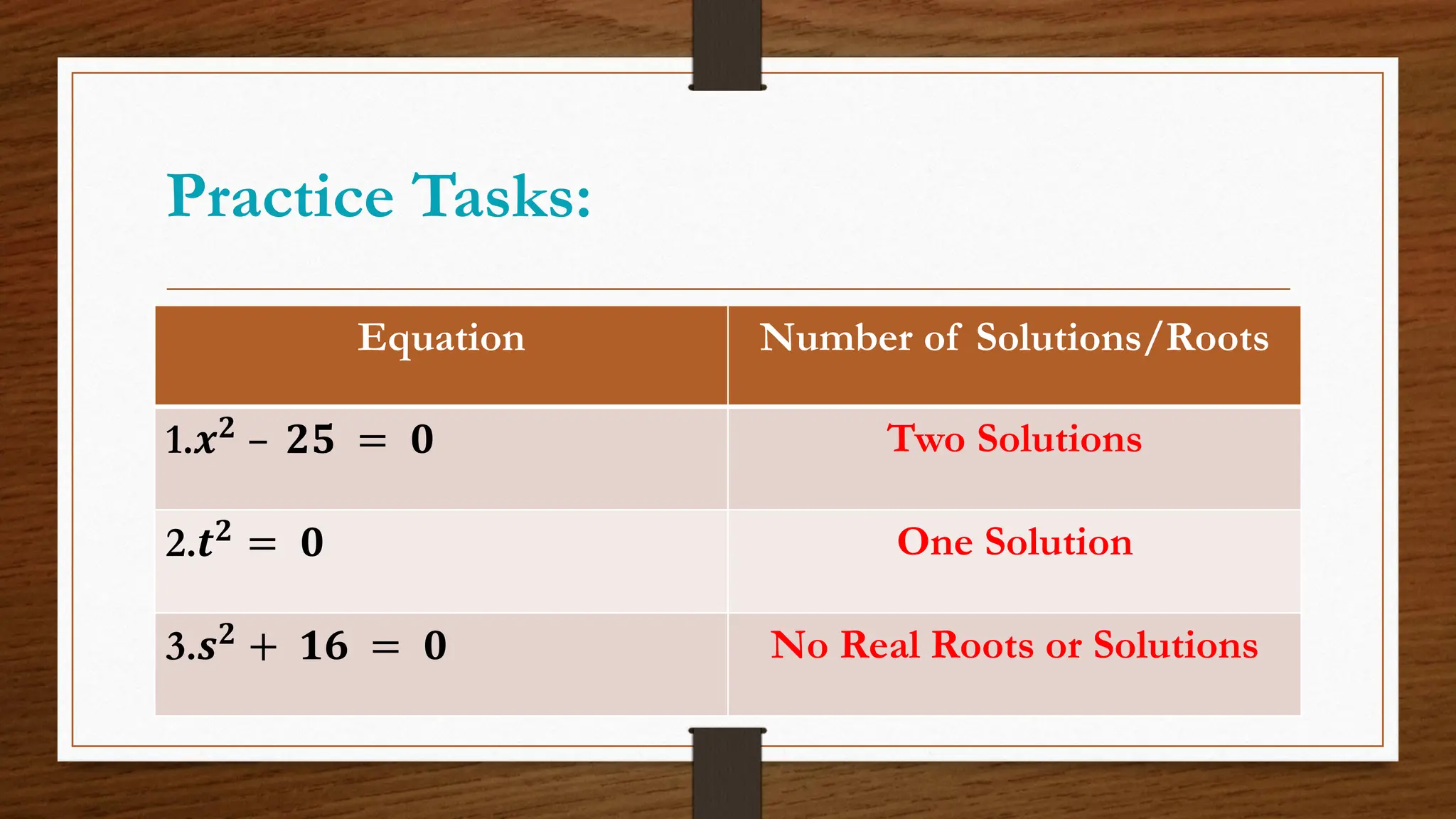 Practice Tasks:

| Equation | Number of Solutions/Roots |
|---|---|
| 1.$x^2 - 25 = 0$ | Two Solutions |
| 2.$t^2 = 0$ | One Solution |
| 3.$s^2 + 16 = 0$ | No Real Roots or Solutions |